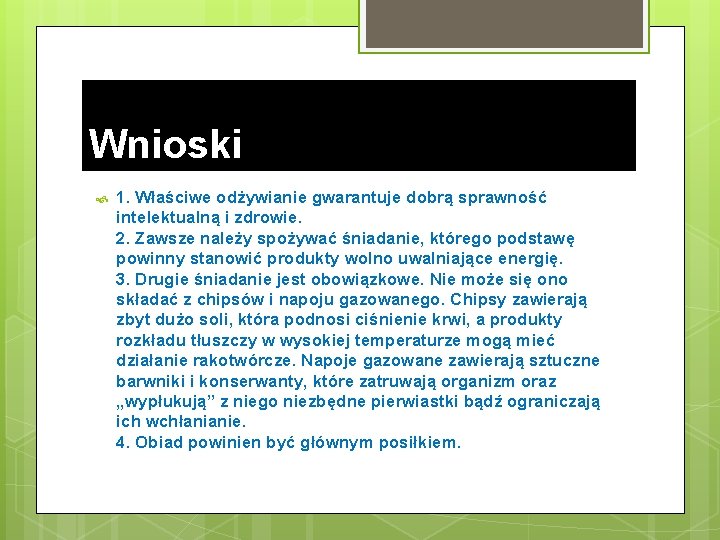 Wnioski

1. Właściwe odżywianie gwarantuje dobrą sprawność intelektualną i zdrowie.
2. Zawsze należy spożywać śniadanie, którego podstawę powinny stanowić produkty wolno uwalniające energię.
3. Drugie śniadanie jest obowiązkowe. Nie może się ono składać z chipsów i napoju gazowanego. Chipsy zawierają zbyt dużo soli, która podnosi ciśnienie krwi, a produkty rozkładu tłuszczy w wysokiej temperaturze mogą mieć działanie rakotwórcze. Napoje gazowane zawierają sztuczne barwniki i konserwanty, które zatruwają organizm oraz „wypłukują” z niego niezbędne pierwiastki bądź ograniczają ich wchłanianie.
4. Obiad powinien być głównym posiłkiem.